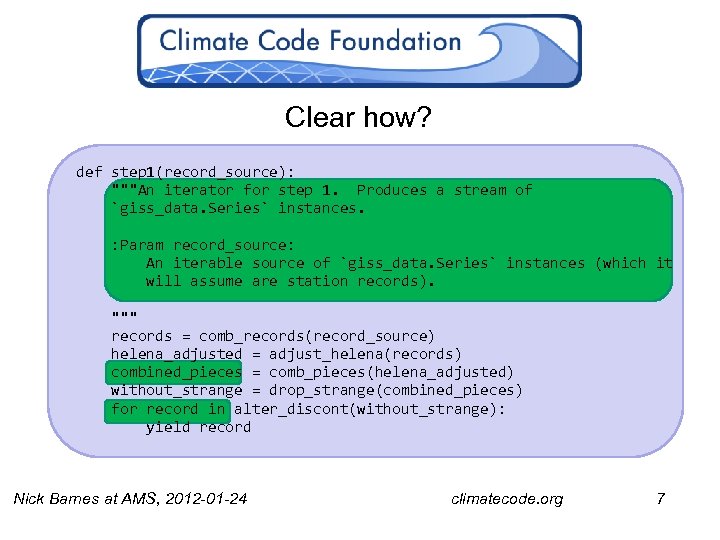 Climate Code Foundation

Clear how?

def step1(record_source):
    """An iterator for step 1.  Produces a stream of
    `giss_data.Series` instances.

    :Param record_source:
        An iterable source of `giss_data.Series` instances (which it
        will assume are station records).

    """
    records = comb_records(record_source)
    helena_adjusted = adjust_helena(records)
    combined_pieces = comb_pieces(helena_adjusted)
    without_strange = drop_strange(combined_pieces)
    for record in alter_discont(without_strange):
        yield record

Nick Barnes at AMS, 2012-01-24

climatecode.org

7